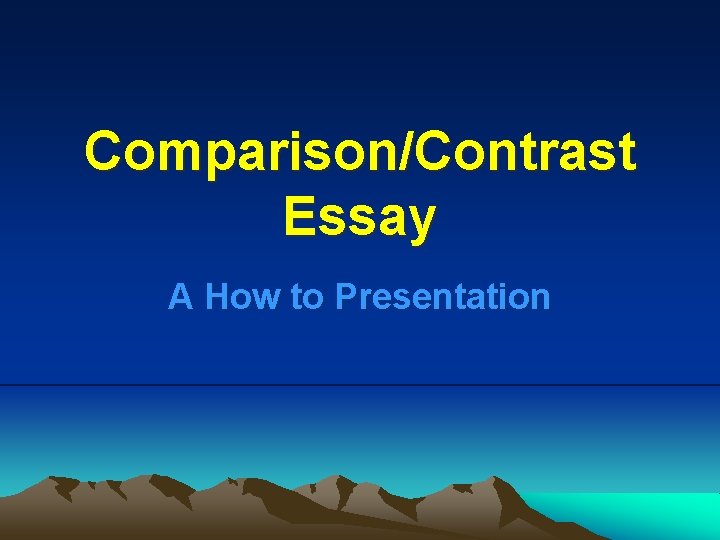 Comparison/Contrast Essay

A How to Presentation